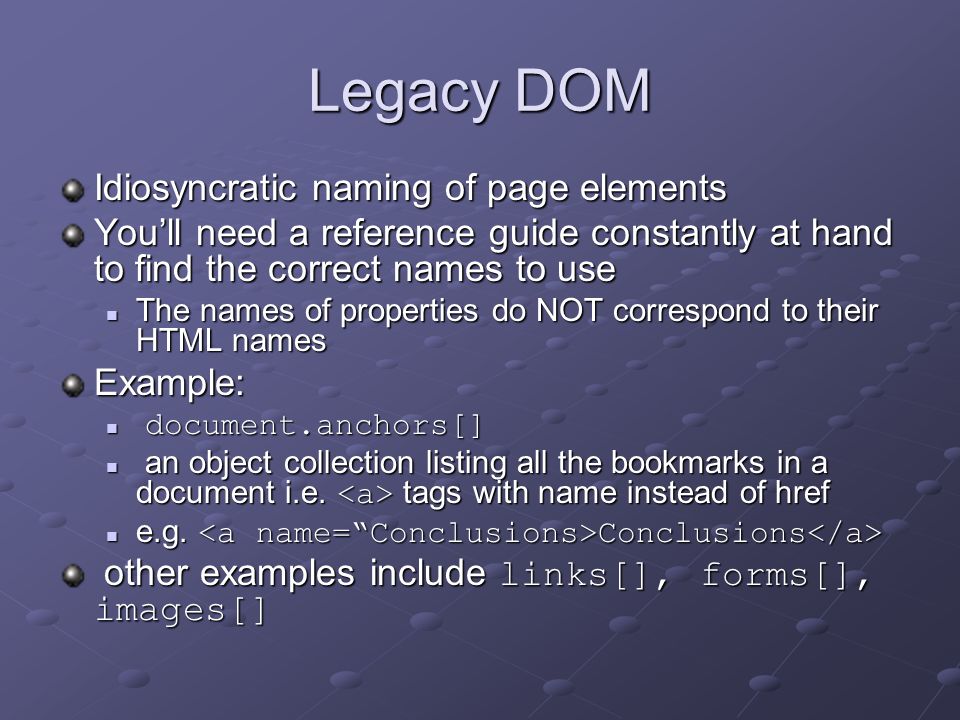 Legacy DOM

Idiosyncratic naming of page elements

You'll need a reference guide constantly at hand to find the correct names to use

The names of properties do NOT correspond to their HTML names

Example:

document.anchors[]

an object collection listing all the bookmarks in a document i.e. <a> tags with name instead of href

e.g. <a name="Conclusions>Conclusions</a>

other examples include links[], forms[], images[]